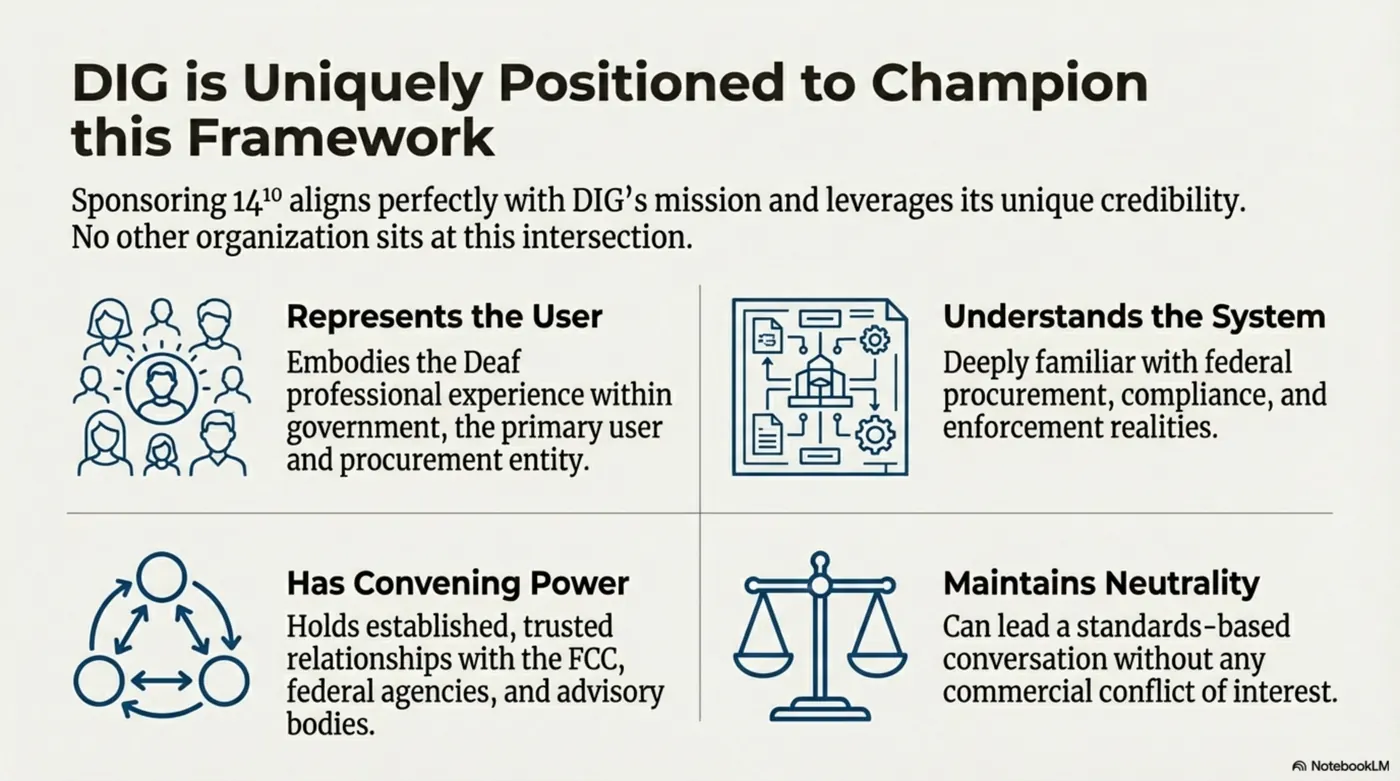 DIG is Uniquely Positioned to Champion this Framework

Sponsoring $14^{10}$ aligns perfectly with DIG's mission and leverages its unique credibility. No other organization sits at this intersection.

Represents the User
Embodies the Deaf professional experience within government, the primary user and procurement entity.

Understands the System
Deeply familiar with federal procurement, compliance, and enforcement realities.

Has Convening Power
Holds established, trusted relationships with the FCC, federal agencies, and advisory bodies.

Maintains Neutrality
Can lead a standards-based conversation without any commercial conflict of interest.

NotebookLM